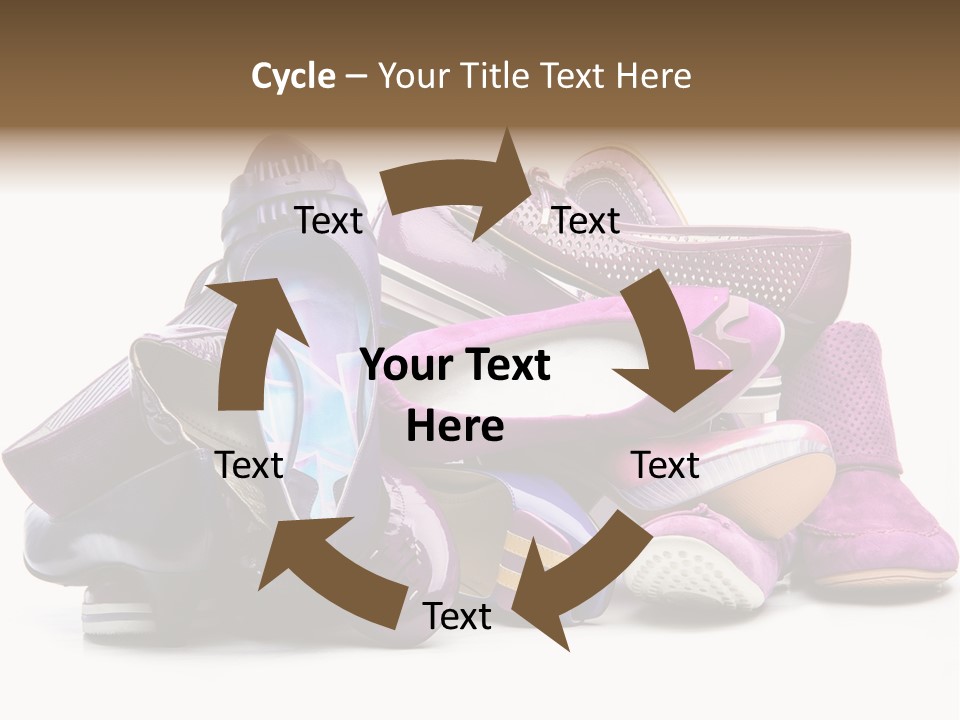 Cycle – Your Title Text Here

Text

Text

Your Text Here

Text

Text

Text